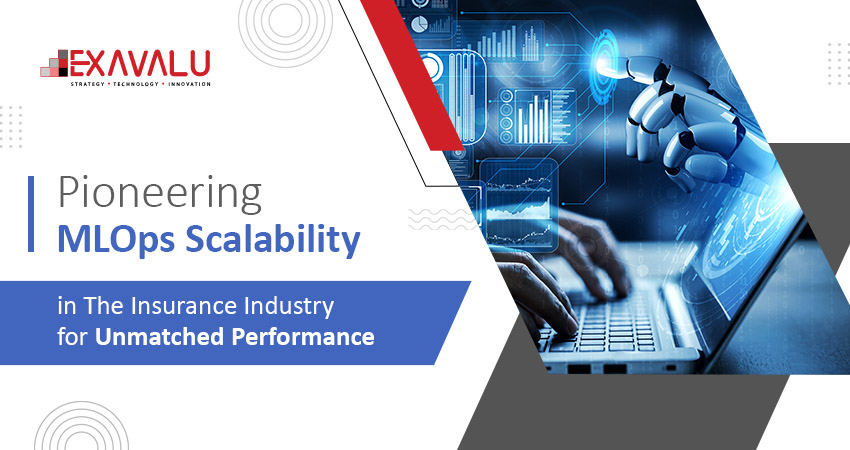 EXAVALU
STRATEGY • TECHNOLOGY • INNOVATION

Pioneering
MLOps Scalability

in The Insurance Industry
for Unmatched Performance